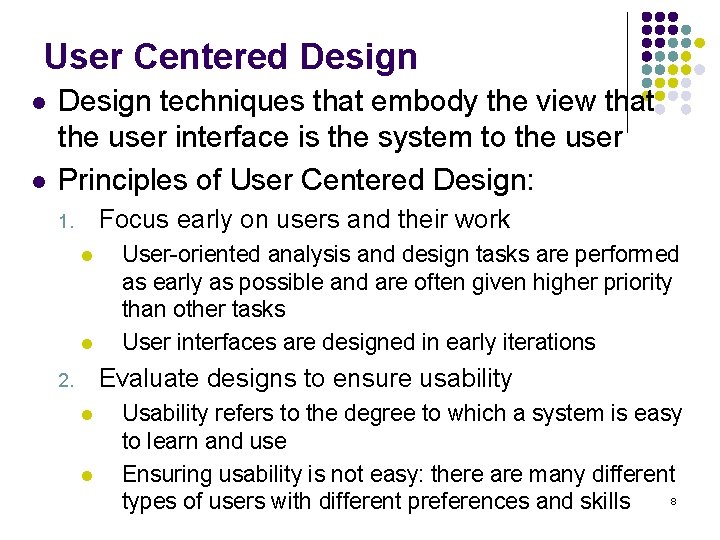 User Centered Design

- Design techniques that embody the view that the user interface is the system to the user
- Principles of User Centered Design:
  1. Focus early on users and their work
     - User-oriented analysis and design tasks are performed as early as possible and are often given higher priority than other tasks
     - User interfaces are designed in early iterations
  2. Evaluate designs to ensure usability
     - Usability refers to the degree to which a system is easy to learn and use
     - Ensuring usability is not easy: there are many different types of users with different preferences and skills

8